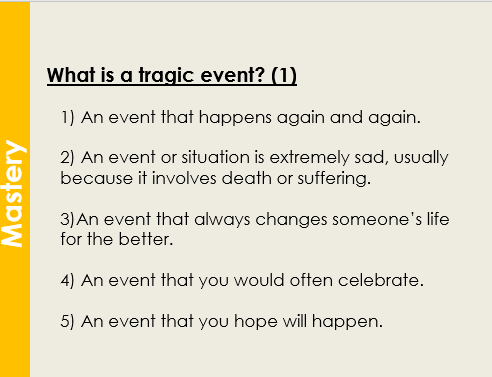 Mastery

What is a tragic event? (1)

1) An event that happens again and again.

2) An event or situation is extremely sad, usually because it involves death or suffering.

3)An event that always changes someone's life for the better.

4) An event that you would often celebrate.

5) An event that you hope will happen.